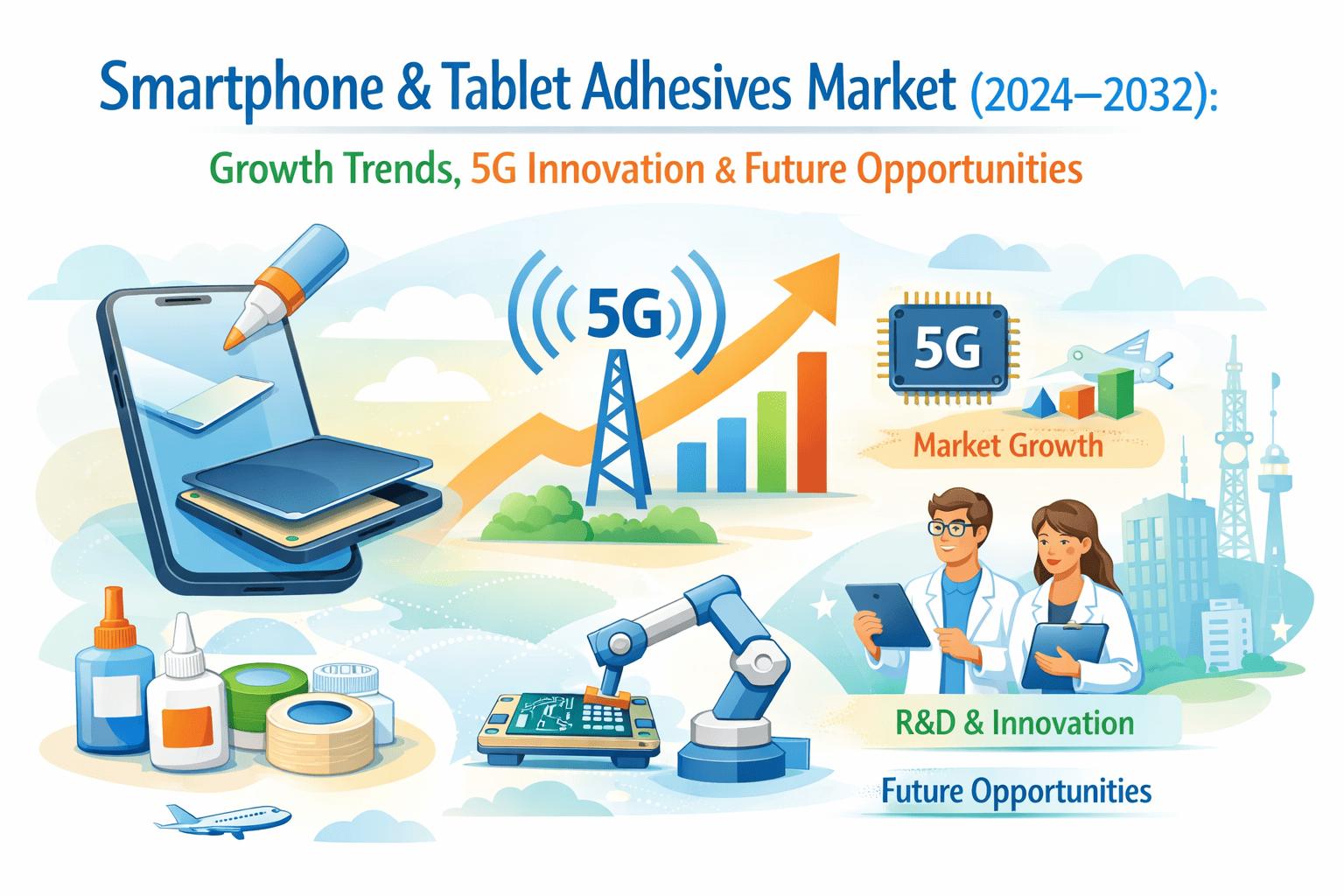 Smartphone & Tablet Adhesives Market (2024–2032):

Growth Trends, 5G Innovation & Future Opportunities

5G

5G

Market Growth

R&D & Innovation

Future Opportunities